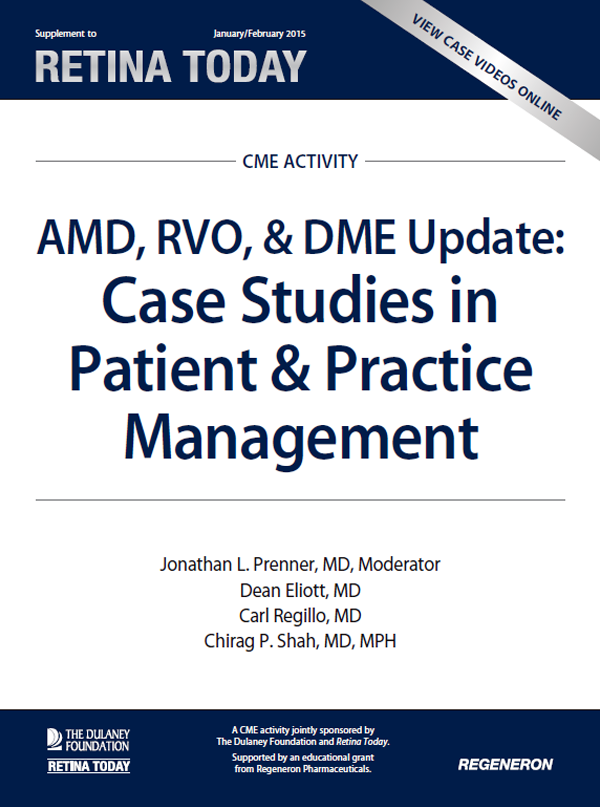 Supplement to January/February 2015

RETINA TODAY

VIEW CASE VIDEOS ONLINE

CME ACTIVITY

AMD, RVO, & DME Update: Case Studies in Patient & Practice Management

Jonathan L. Prenner, MD, Moderator
Dean Eliott, MD
Carl Regillo, MD
Chirag P. Shah, MD, MPH

THE DULANEY FOUNDATION
RETINA TODAY

A CME activity jointly sponsored by The Dulaney Foundation and Retina Today.
Supported by an educational grant from Regeneron Pharmaceuticals.

REGENERON